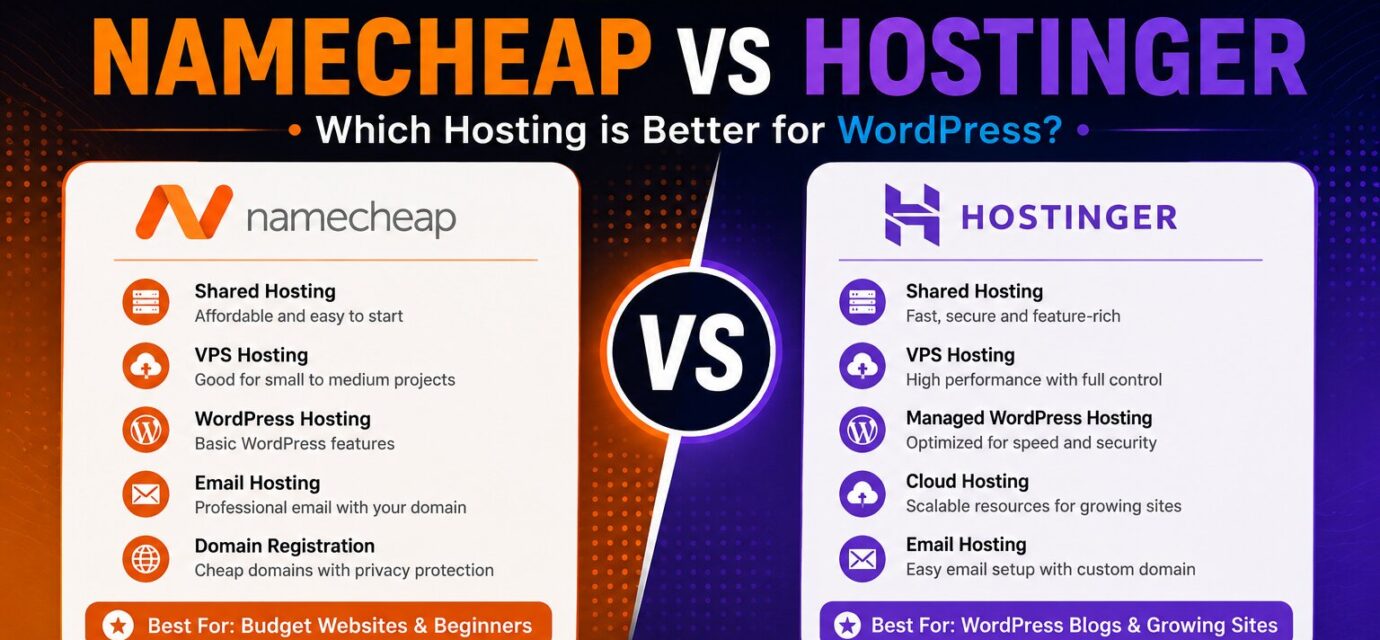 NAMECHEAP VS HOSTINGER

Which Hosting is Better for WordPress?

namecheap

Shared Hosting
Affordable and easy to start

VPS Hosting
Good for small to medium projects

WordPress Hosting
Basic WordPress features

Email Hosting
Professional email with your domain

Domain Registration
Cheap domains with privacy protection

Best For: Budget Websites & Beginners

VS

HOSTINGER

Shared Hosting
Fast, secure and feature-rich

VPS Hosting
High performance with full control

Managed WordPress Hosting
Optimized for speed and security

Cloud Hosting
Scalable resources for growing sites

Email Hosting
Easy email setup with custom domain

Best For: WordPress Blogs & Growing Sites